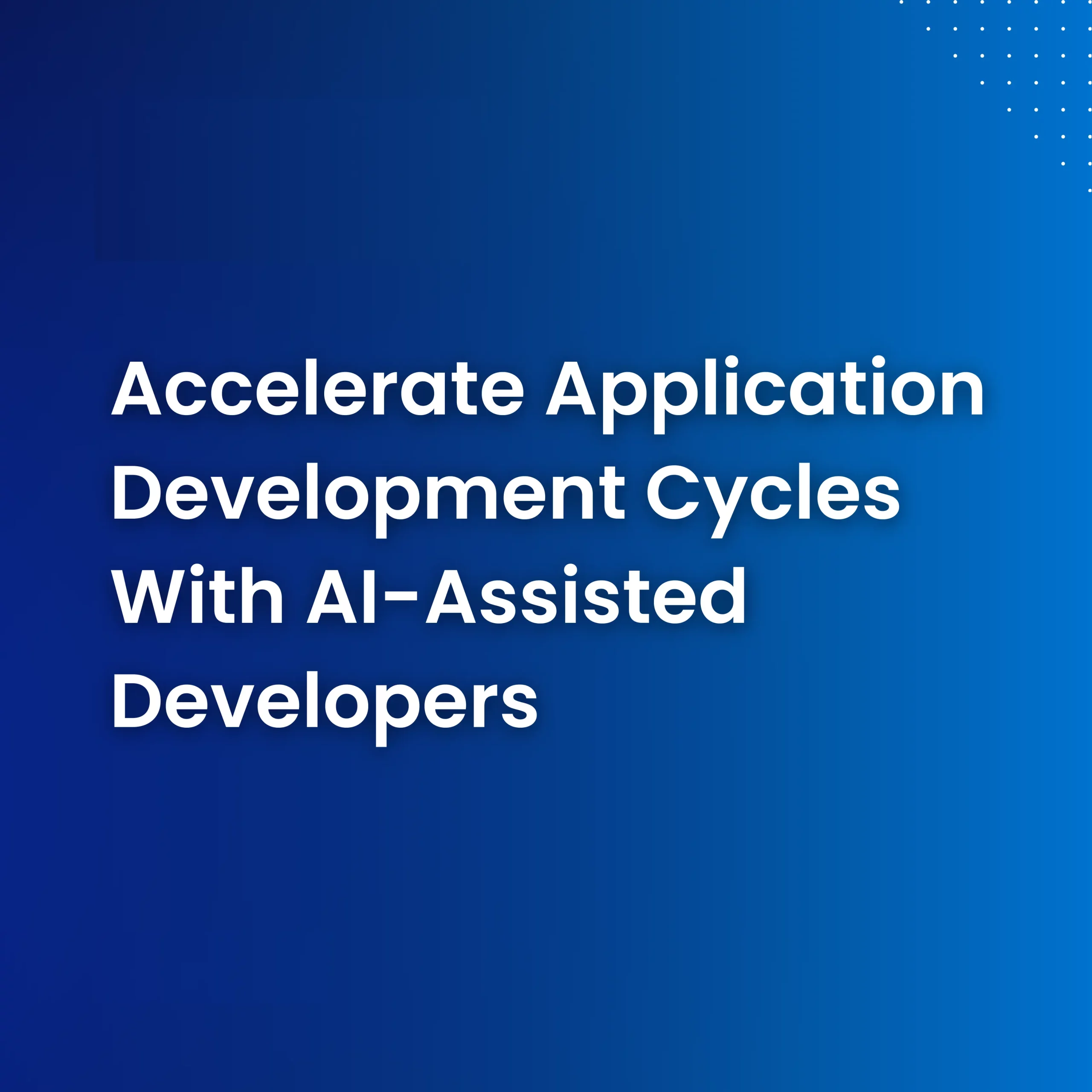 Accelerate Application Development Cycles With AI-Assisted Developers